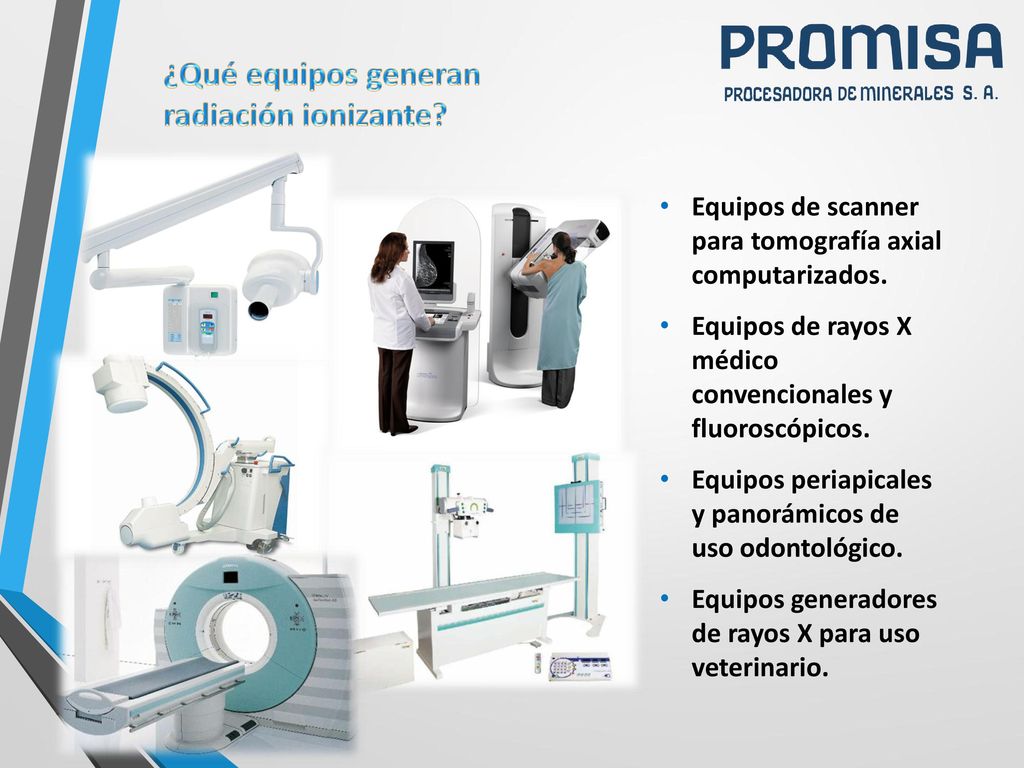 PROMISA
PROCESADORA DE MINERALES S. A.

¿Qué equipos generan radiación ionizante?

• Equipos de scanner para tomografía axial computarizados.
• Equipos de rayos X médico convencionales y fluoroscópicos.
• Equipos periapicales y panorámicos de uso odontológico.
• Equipos generadores de rayos X para uso veterinario.